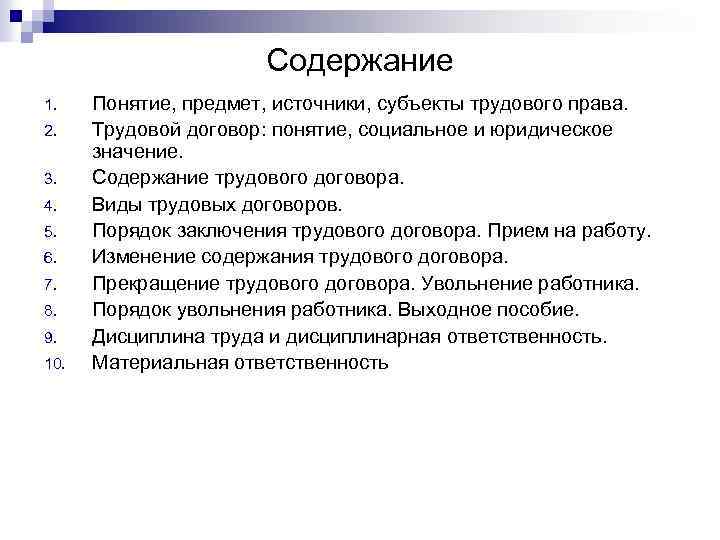 Содержание

1. Понятие, предмет, источники, субъекты трудового права.
2. Трудовой договор: понятие, социальное и юридическое значение.
3. Содержание трудового договора.
4. Виды трудовых договоров.
5. Порядок заключения трудового договора. Прием на работу.
6. Изменение содержания трудового договора.
7. Прекращение трудового договора. Увольнение работника.
8. Порядок увольнения работника. Выходное пособие.
9. Дисциплина труда и дисциплинарная ответственность.
10. Материальная ответственность